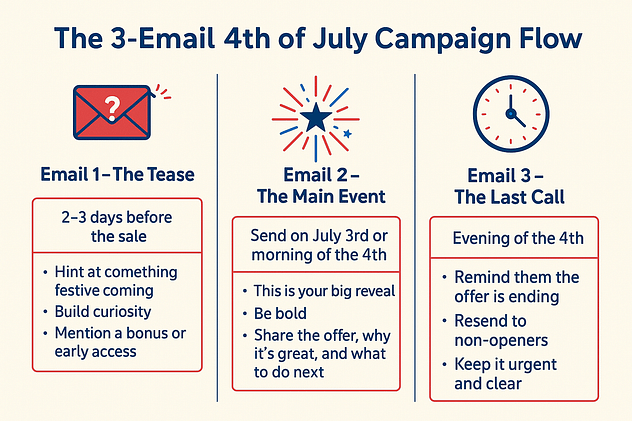 The 3-Email 4th of July Campaign Flow

?

Email 1 – The Tease

2–3 days before the sale

• Hint at comething festive coming
• Build curiosity
• Mention a bonus or early access

Email 2 – The Main Event

Send on July 3rd or morning of the 4th

• This is your big reveal
• Be bold
• Share the offer, why it's great, and what to do next

Email 3 – The Last Call

Evening of the 4th

• Remind them the offer is ending
• Resend to non-openers
• Keep it urgent and clear